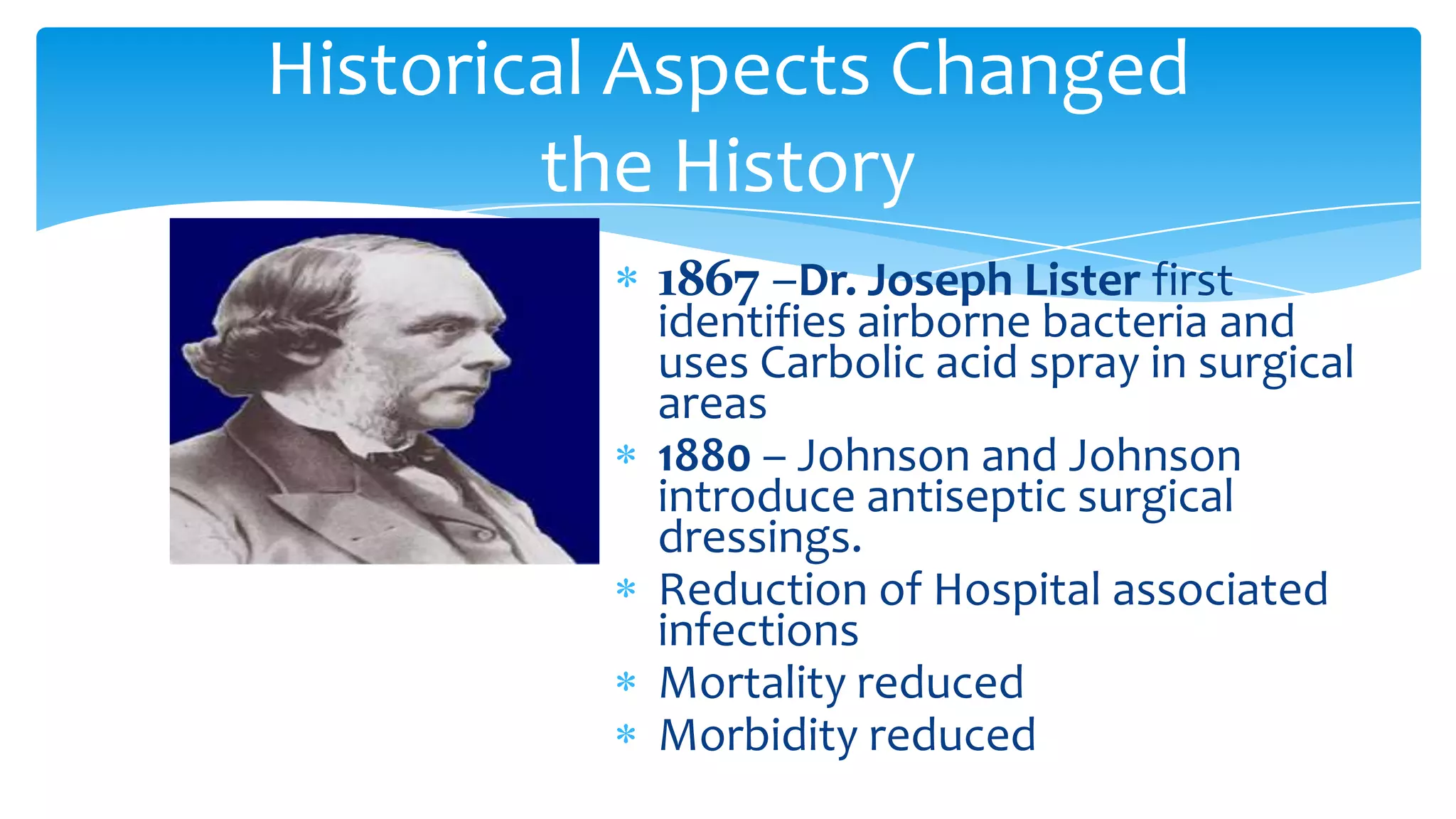 Historical Aspects Changed the History

* 1867 –Dr. Joseph Lister first identifies airborne bacteria and uses Carbolic acid spray in surgical areas
* 1880 – Johnson and Johnson introduce antiseptic surgical dressings.
* Reduction of Hospital associated infections
* Mortality reduced
* Morbidity reduced